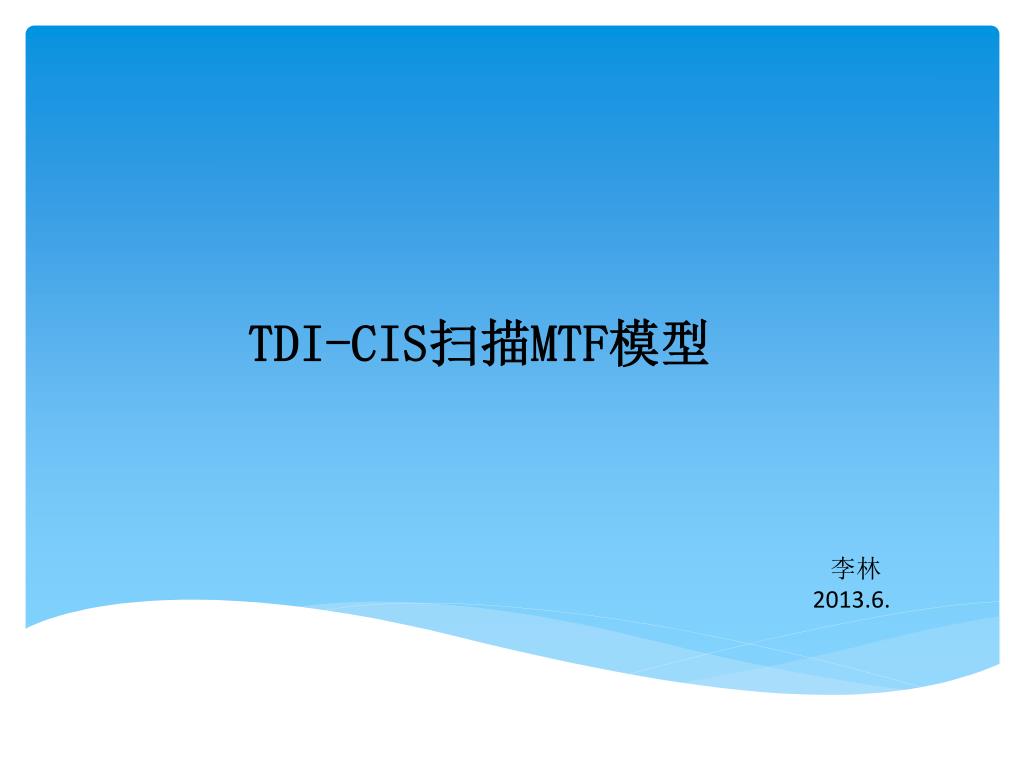 TDI-CIS扫描MTF模型

李林
2013.6.